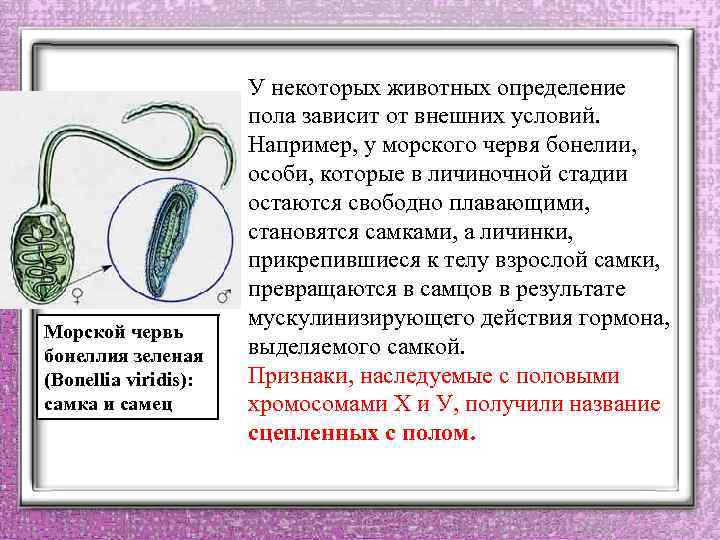 ♀

♂

Морской червь бонеллия зеленая (Bonellia viridis): самка и самец

У некоторых животных определение пола зависит от внешних условий. Например, у морского червя бонелии, особи, которые в личиночной стадии остаются свободно плавающими, становятся самками, а личинки, прикрепившиеся к телу взрослой самки, превращаются в самцов в результате мускулинизирующего действия гормона, выделяемого самкой.

Признаки, наследуемые с половыми хромосомами Х и У, получили название сцепленных с полом.